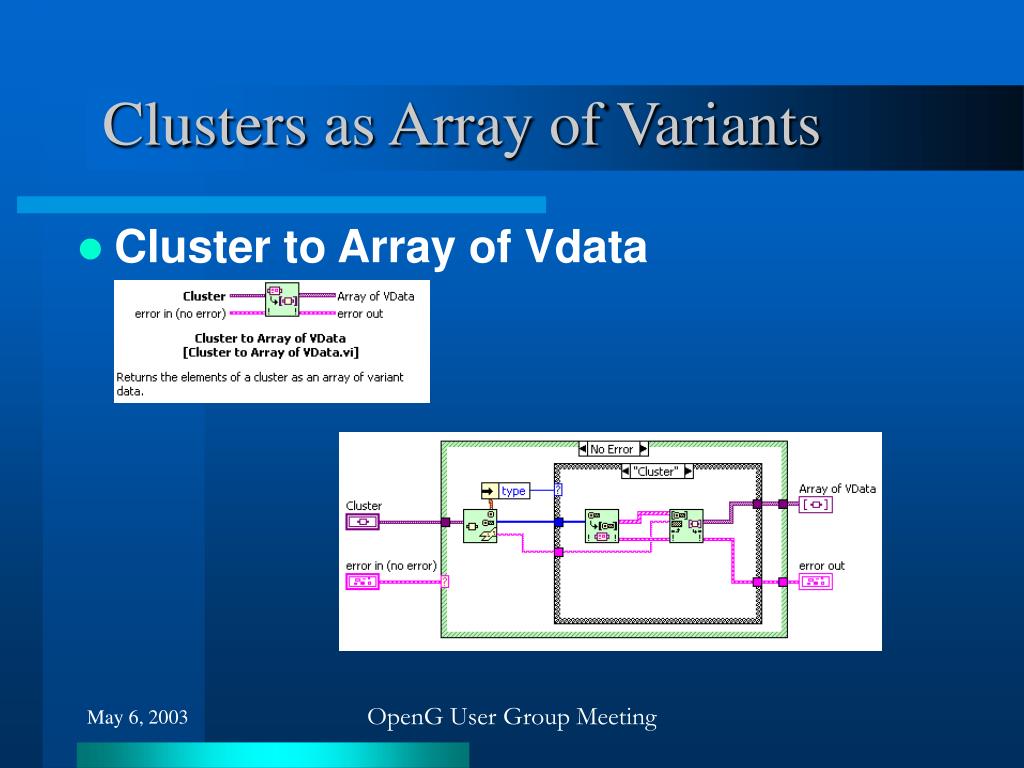 Clusters as Array of Variants

Cluster to Array of Vdata

Cluster
error in (no error)
Array of VData
error out

Cluster to Array of VData
[Cluster to Array of VData.vi]

Returns the elements of a cluster as an array of variant data.

No Error
"Cluster"
type
Cluster
error in (no error)
Array of VData
error out

May 6, 2003

OpenG User Group Meeting